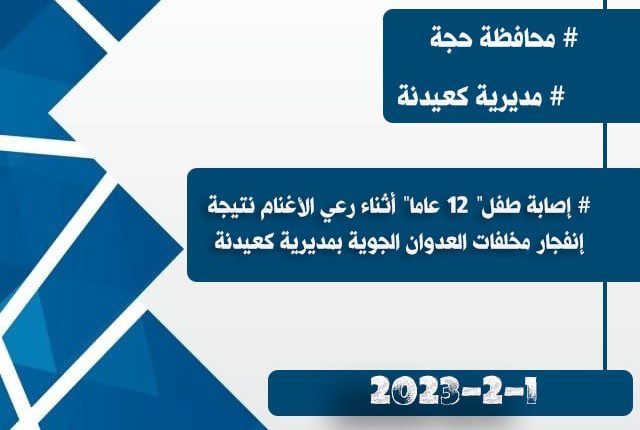 # محافظة حجة

# مديرية كعيدنة

# إصابة طفل" 12 عاما" أثناء رعي الأغنام نتيجة إنفجار مخلفات العدوان الجوية بمديرية كعيدنة

2023-2-1